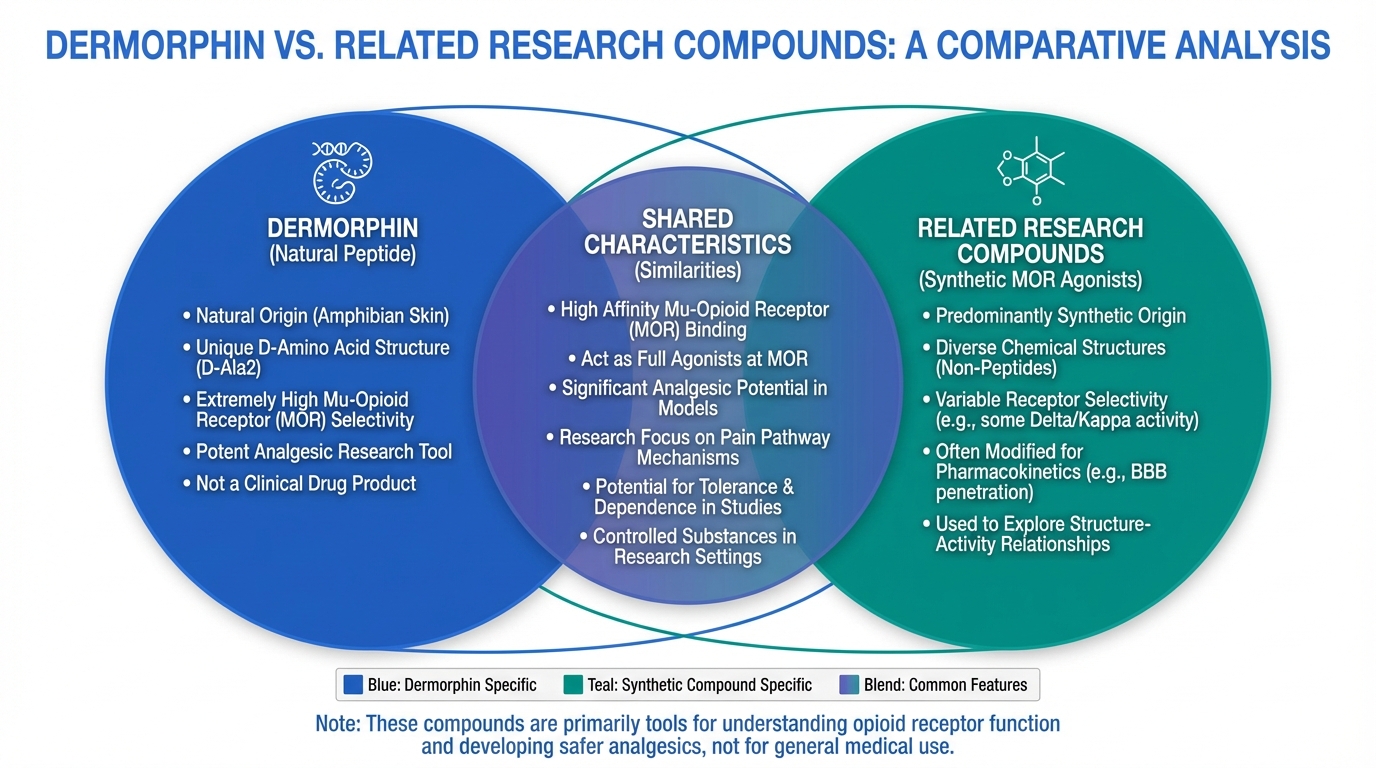 DERMORPHIN VS. RELATED RESEARCH COMPOUNDS: A COMPARATIVE ANALYSIS

DERMORPHIN
(Natural Peptide)

• Natural Origin (Amphibian Skin)
• Unique D-Amino Acid Structure (D-Ala2)
• Extremely High Mu-Opioid Receptor (MOR) Selectivity
• Potent Analgesic Research Tool
• Not a Clinical Drug Product

SHARED CHARACTERISTICS
(Similarities)

• High Affinity Mu-Opioid Receptor (MOR) Binding
• Act as Full Agonists at MOR
• Significant Analgesic Potential in Models
• Research Focus on Pain Pathway Mechanisms
• Potential for Tolerance & Dependence in Studies
• Controlled Substances in Research Settings

RELATED RESEARCH COMPOUNDS
(Synthetic MOR Agonists)

• Predominantly Synthetic Origin
• Diverse Chemical Structures (Non-Peptides)
• Variable Receptor Selectivity (e.g., some Delta/Kappa activity)
• Often Modified for Pharmacokinetics (e.g., BBB penetration)
• Used to Explore Structure-Activity Relationships

Blue: Dermorphin Specific
Teal: Synthetic Compound Specific
Blend: Common Features

Note: These compounds are primarily tools for understanding opioid receptor function and developing safer analgesics, not for general medical use.